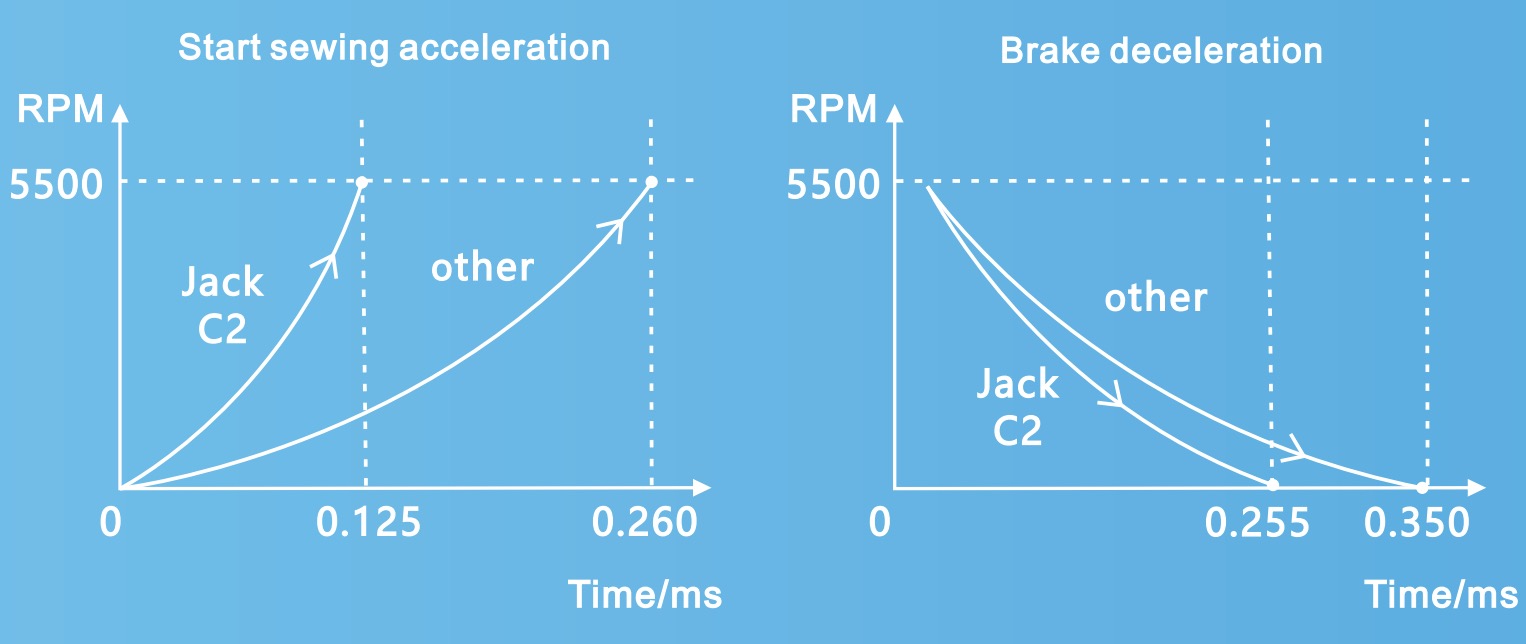 Start sewing acceleration

RPM

5500

Jack
C2

other

0

0.125

0.260

Time/ms

Brake deceleration

RPM

5500

other

Jack
C2

0

0.255

0.350

Time/ms